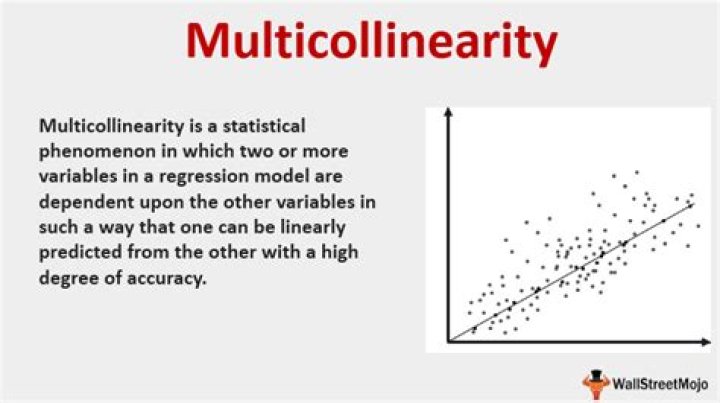 Multicollinearity

Multicollinearity is a statistical phenomenon in which two or more variables in a regression model are dependent upon the other variables in such a way that one can be linearly predicted from the other with a high degree of accuracy.

WallStreetMojo